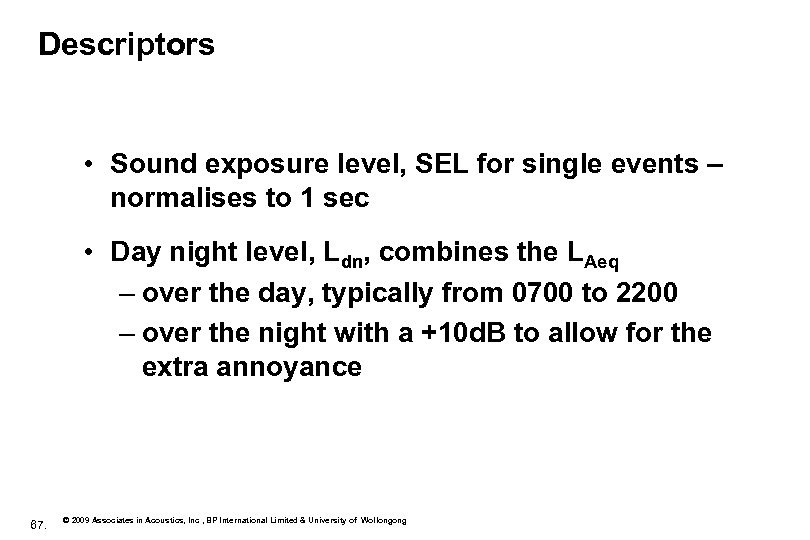 Descriptors

• Sound exposure level, SEL for single events – normalises to 1 sec

• Day night level, $L_{dn}$, combines the $L_{Aeq}$
– over the day, typically from 0700 to 2200
– over the night with a +10dB to allow for the extra annoyance

67.

© 2009 Associates in Acoustics, Inc , BP International Limited & University of Wollongong